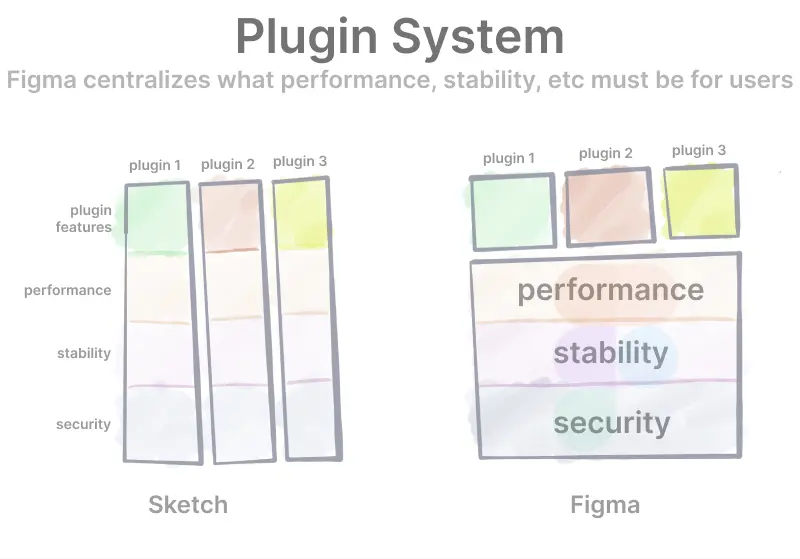 Plugin System

Figma centralizes what performance, stability, etc must be for users

plugin 1
plugin 2
plugin 3

plugin features

performance

stability

security

Sketch

plugin 1
plugin 2
plugin 3

performance

stability

security

Figma